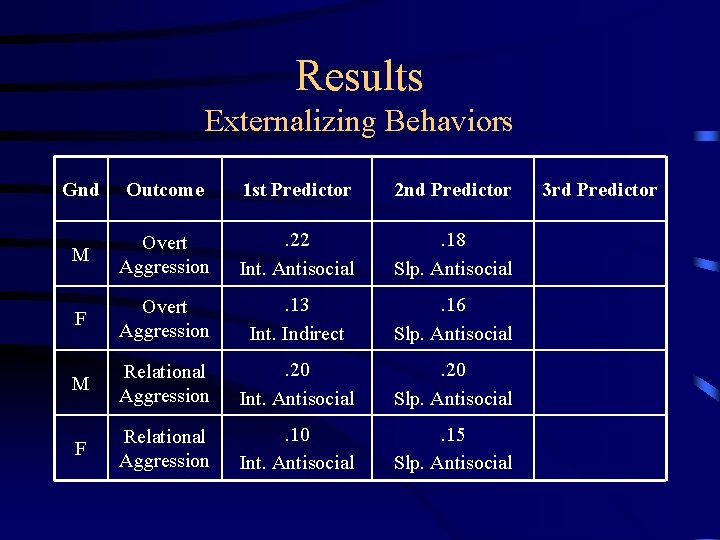 Results
Externalizing Behaviors

| Gnd | Outcome | 1st Predictor | 2nd Predictor | 3rd Predictor |
|---|---|---|---|---|
| M | Overt Aggression | .22 Int. Antisocial | .18 Slp. Antisocial | |
| F | Overt Aggression | .13 Int. Indirect | .16 Slp. Antisocial | |
| M | Relational Aggression | .20 Int. Antisocial | .20 Slp. Antisocial | |
| F | Relational Aggression | .10 Int. Antisocial | .15 Slp. Antisocial | |